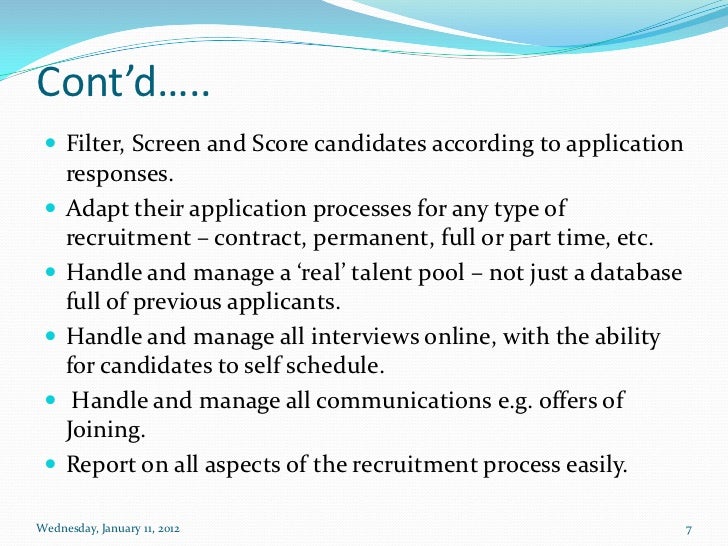 Cont’d…..

- Filter, Screen and Score candidates according to application responses.
- Adapt their application processes for any type of recruitment – contract, permanent, full or part time, etc.
- Handle and manage a ‘real’ talent pool – not just a database full of previous applicants.
- Handle and manage all interviews online, with the ability for candidates to self schedule.
- Handle and manage all communications e.g. offers of Joining.
- Report on all aspects of the recruitment process easily.

Wednesday, January 11, 2012

7